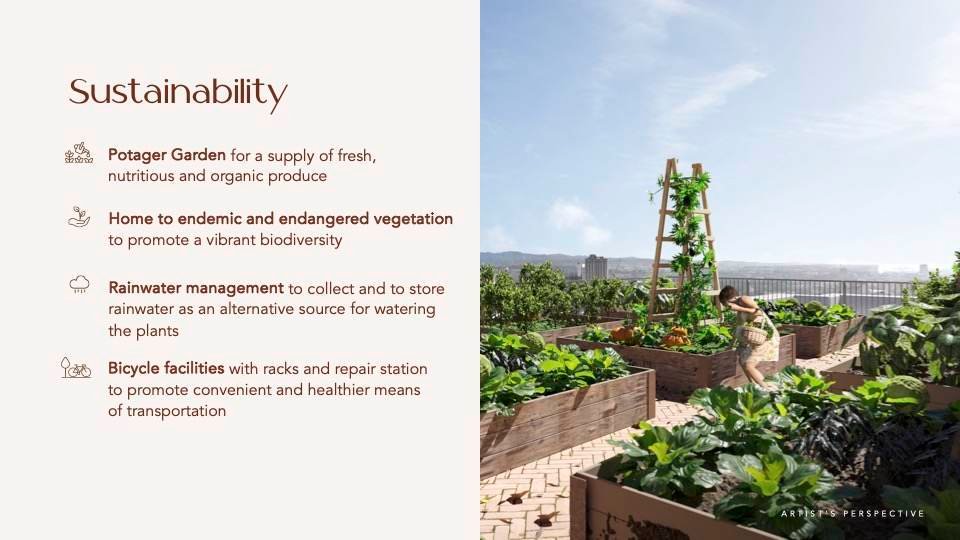 Sustainability

Potager Garden for a supply of fresh, nutritious and organic produce

Home to endemic and endangered vegetation to promote a vibrant biodiversity

Rainwater management to collect and to store rainwater as an alternative source for watering the plants

Bicycle facilities with racks and repair station to promote convenient and healthier means of transportation

ARTIST'S PERSPECTIVE